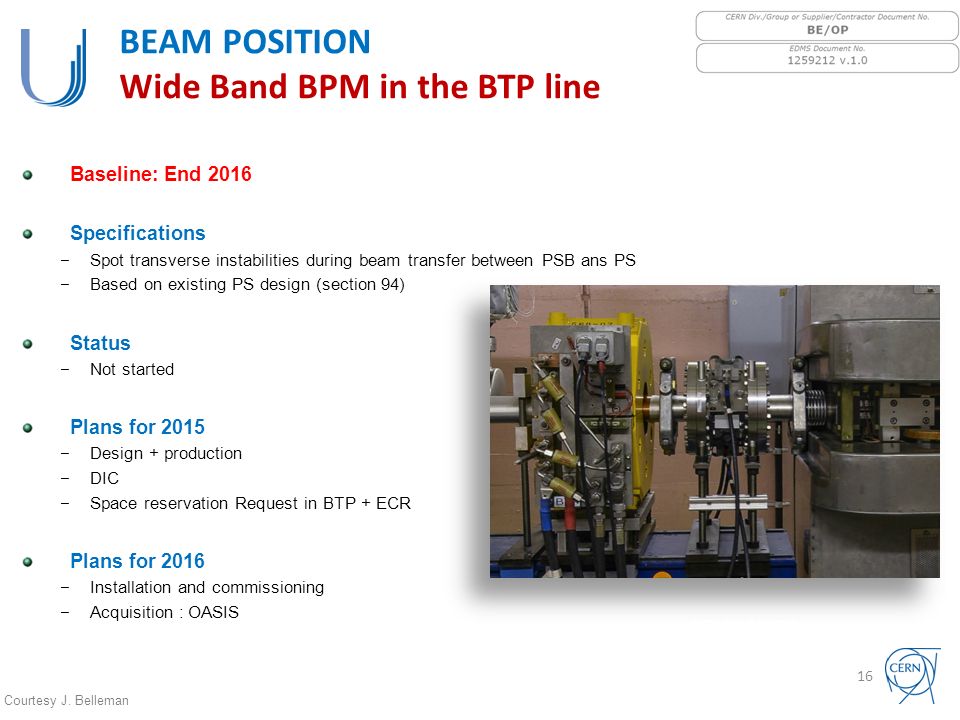 BEAM POSITION
Wide Band BPM in the BTP line

CERN Div./Group or Supplier/Contractor Document No.
BE/OP
EDMS Document No.
1259212 v.1.0

Baseline: End 2016

Specifications
− Spot transverse instabilities during beam transfer between PSB ans PS
− Based on existing PS design (section 94)

Status
− Not started

Plans for 2015
− Design + production
− DIC
− Space reservation Request in BTP + ECR

Plans for 2016
− Installation and commissioning
− Acquisition : OASIS

16

CERN

Courtesy J. Belleman